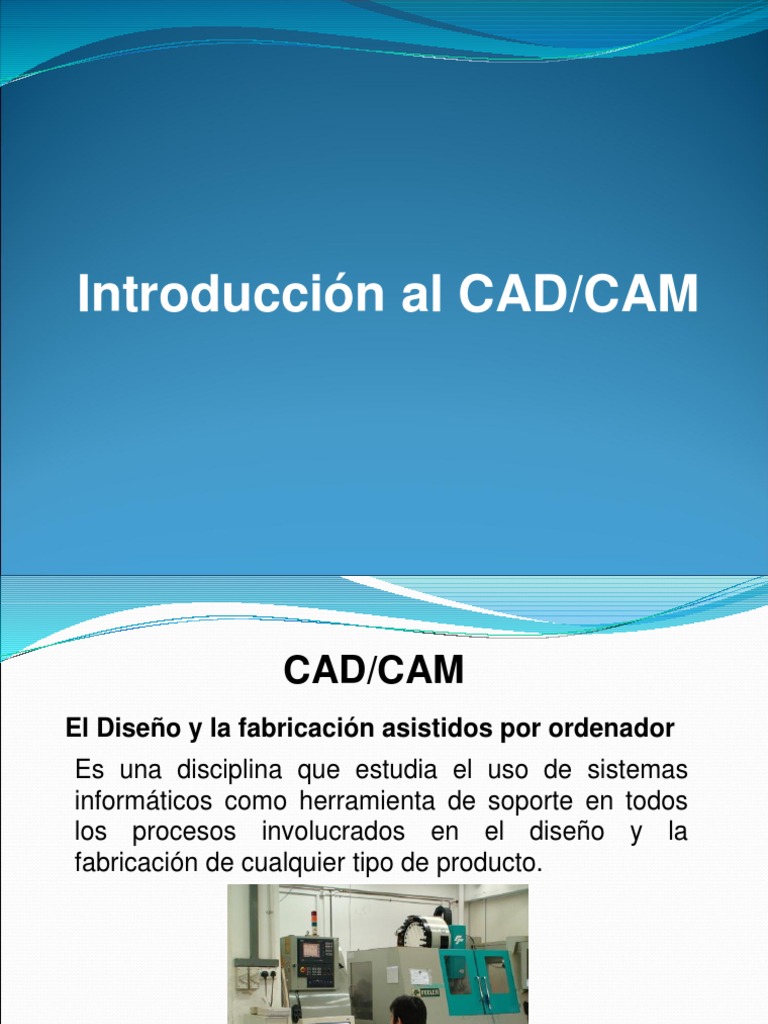 Introducción al CAD/CAM

CAD/CAM

El Diseño y la fabricación asistidos por ordenador

Es una disciplina que estudia el uso de sistemas informáticos como herramienta de soporte en todos los procesos involucrados en el diseño y la fabricación de cualquier tipo de producto.